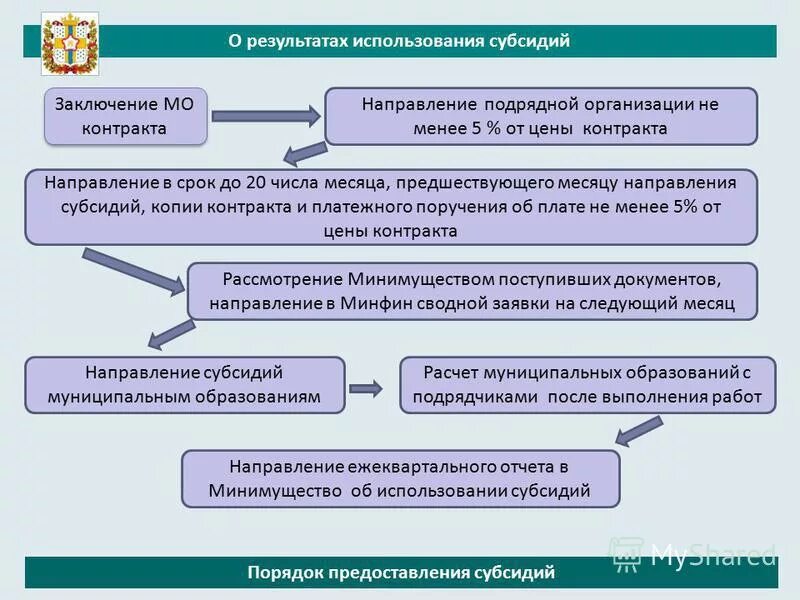 О результатах использования субсидий

Заключение МО контракта

Направление подрядной организации не менее 5 % от цены контракта

Направление в срок до 20 числа месяца, предшествующего месяцу направления субсидий, копии контракта и платежного поручения об плате не менее 5% от цены контракта

Рассмотрение Минимуществом поступивших документов, направление в Минфин сводной заявки на следующий месяц

Направление субсидий муниципальным образованиям

Расчет муниципальных образований с подрядчиками после выполнения работ

Направление ежеквартального отчета в Минимущество об использовании субсидий

MyShared

Порядок предоставления субсидий